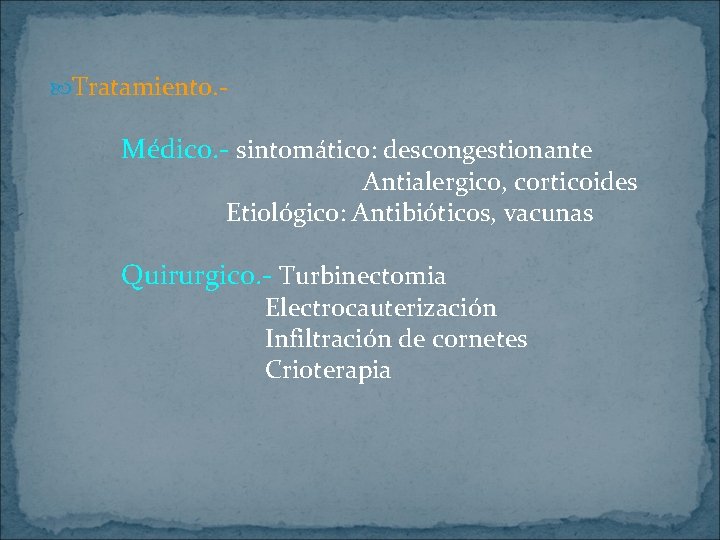 Tratamiento.-

Médico.- sintomático: descongestionante
Antialergico, corticoides
Etiológico: Antibióticos, vacunas

Quirurgico.- Turbinectomia
Electrocauterización
Infiltración de cornetes
Crioterapia